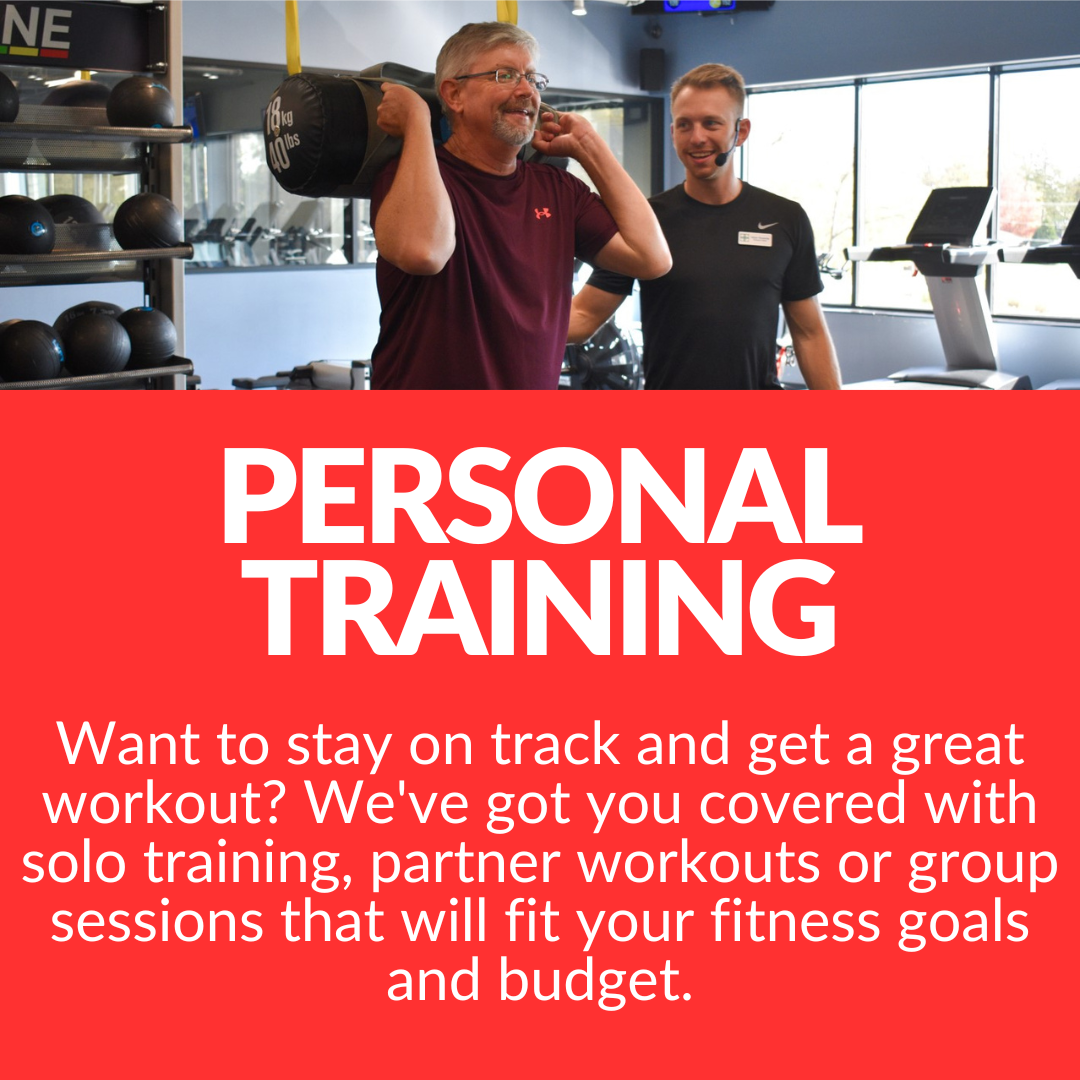 NE

18 kg
40 lbs

PERSONAL TRAINING

Want to stay on track and get a great workout? We've got you covered with solo training, partner workouts or group sessions that will fit your fitness goals and budget.